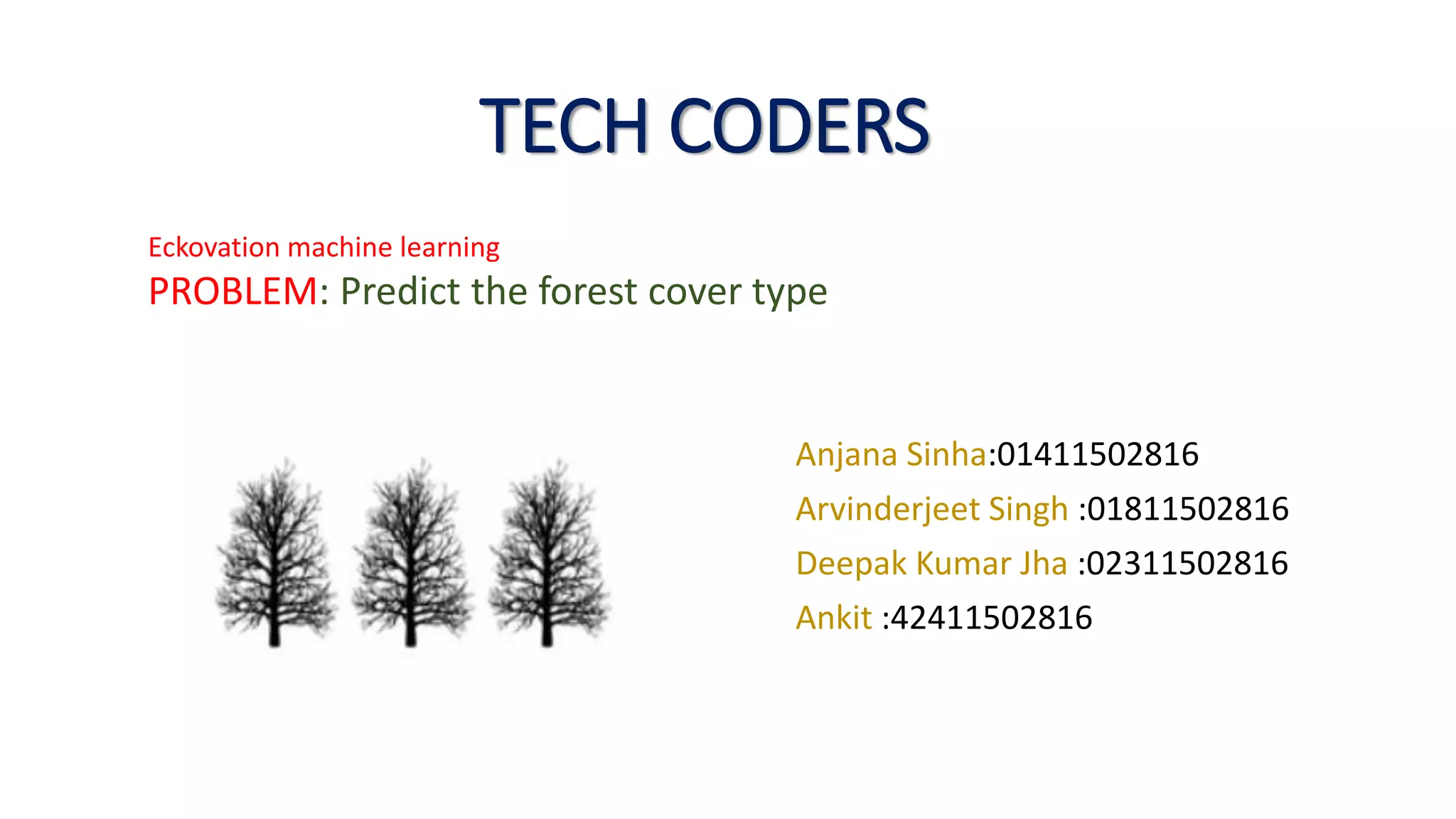 TECH CODERS

Eckovation machine learning
PROBLEM: Predict the forest cover type

Anjana Sinha:01411502816
Arvinderjeet Singh :01811502816
Deepak Kumar Jha :02311502816
Ankit :42411502816